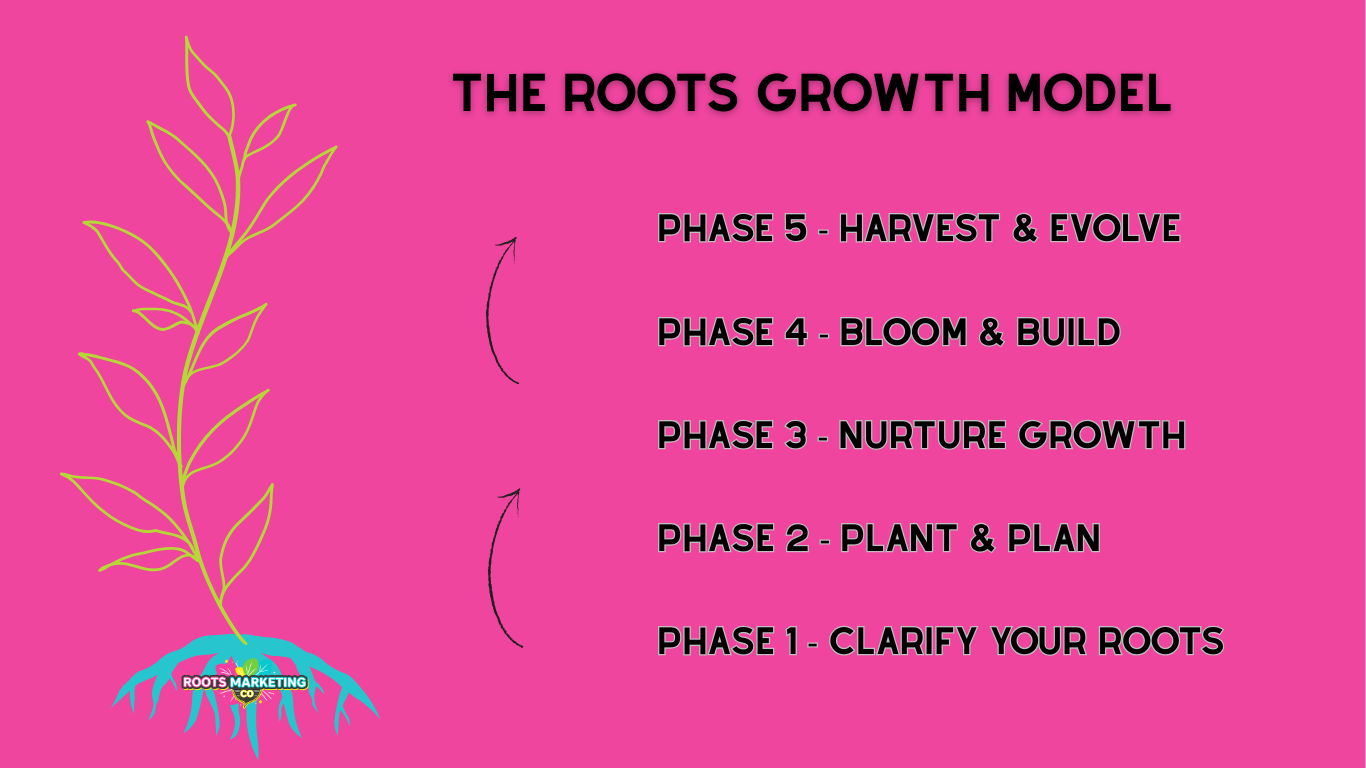 THE ROOTS GROWTH MODEL

PHASE 5 - HARVEST & EVOLVE

PHASE 4 - BLOOM & BUILD

PHASE 3 - NURTURE GROWTH

PHASE 2 - PLANT & PLAN

PHASE 1 - CLARIFY YOUR ROOTS

ROOTS MARKETING CO